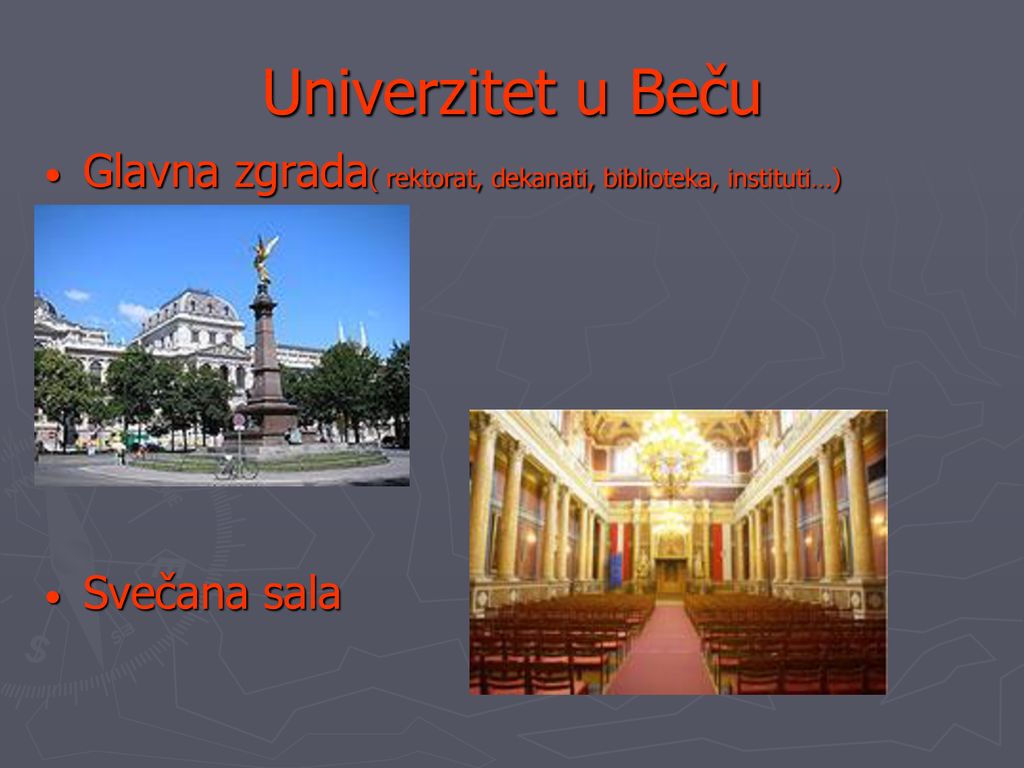 Univerzitet u Beču

• Glavna zgrada( rektorat, dekanati, biblioteka, instituti…)

• Svečana sala